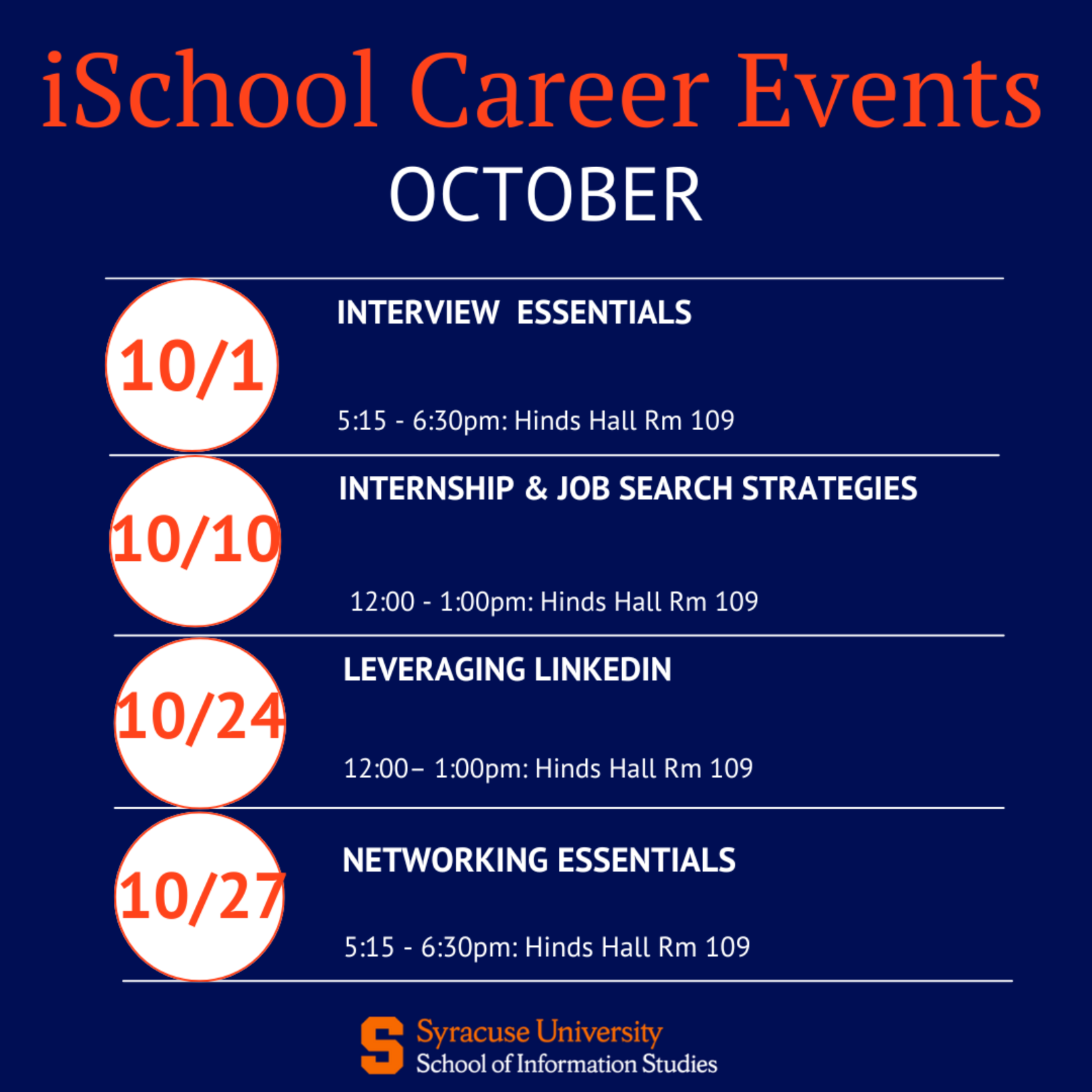 iSchool Career Events
OCTOBER

10/1
INTERVIEW ESSENTIALS
5:15 - 6:30pm: Hinds Hall Rm 109

10/10
INTERNSHIP & JOB SEARCH STRATEGIES
12:00 - 1:00pm: Hinds Hall Rm 109

10/24
LEVERAGING LINKEDIN
12:00– 1:00pm: Hinds Hall Rm 109

10/27
NETWORKING ESSENTIALS
5:15 - 6:30pm: Hinds Hall Rm 109

S
Syracuse University
School of Information Studies